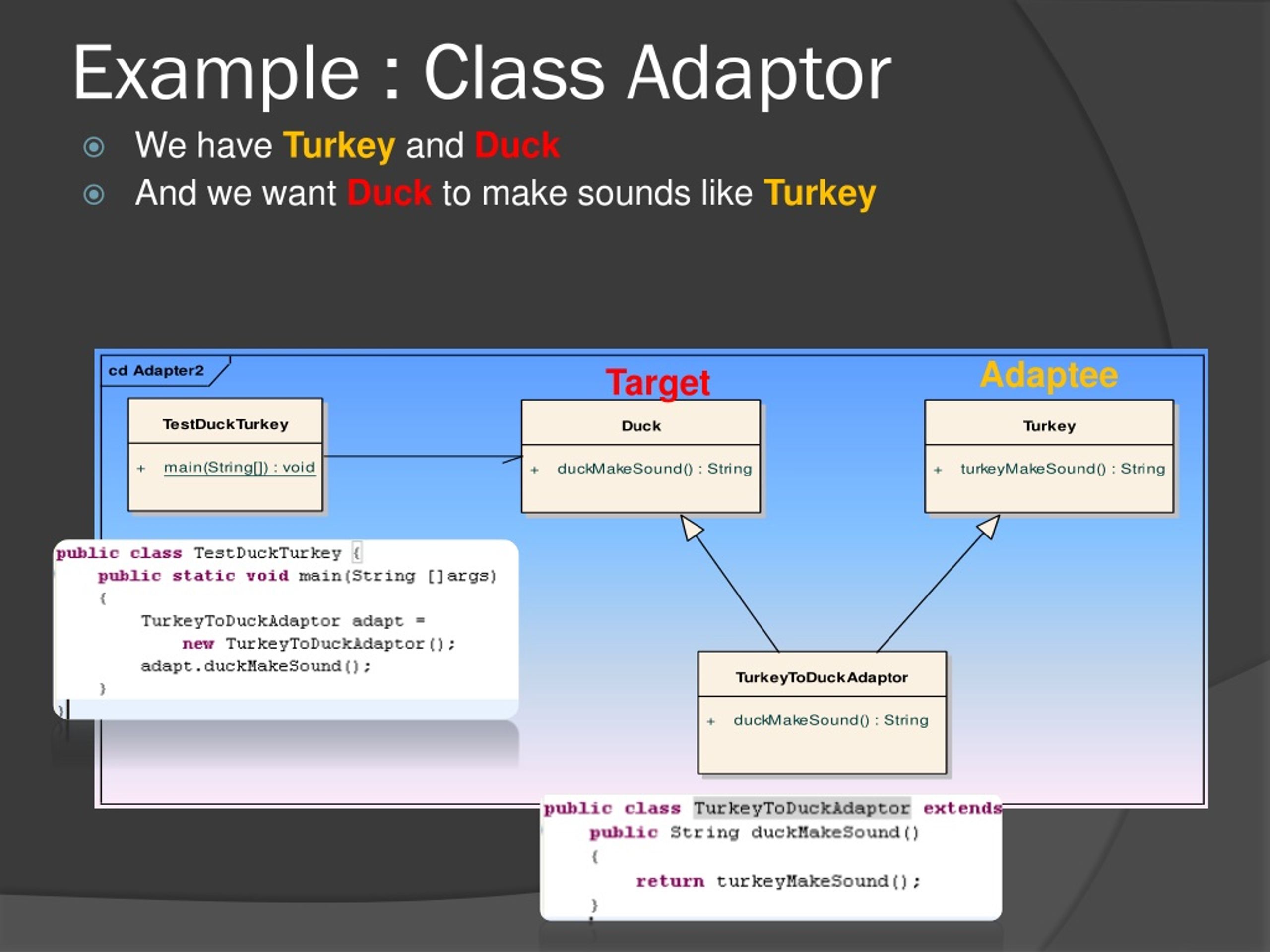 Example : Class Adaptor

We have Turkey and Duck

And we want Duck to make sounds like Turkey

cd Adapter2

Target

Adaptee

TestDuckTurkey

+ main(String[]) : void

Duck

+ duckMakeSound() : String

Turkey

+ turkeyMakeSound() : String

TurkeyToDuckAdaptor

+ duckMakeSound() : String

public class TestDuckTurkey {
    public static void main(String []args)
    {
        TurkeyToDuckAdaptor adapt =
            new TurkeyToDuckAdaptor();
        adapt.duckMakeSound();
    }
}

public class TurkeyToDuckAdaptor extends
    public String duckMakeSound()
    {
        return turkeyMakeSound();
    }